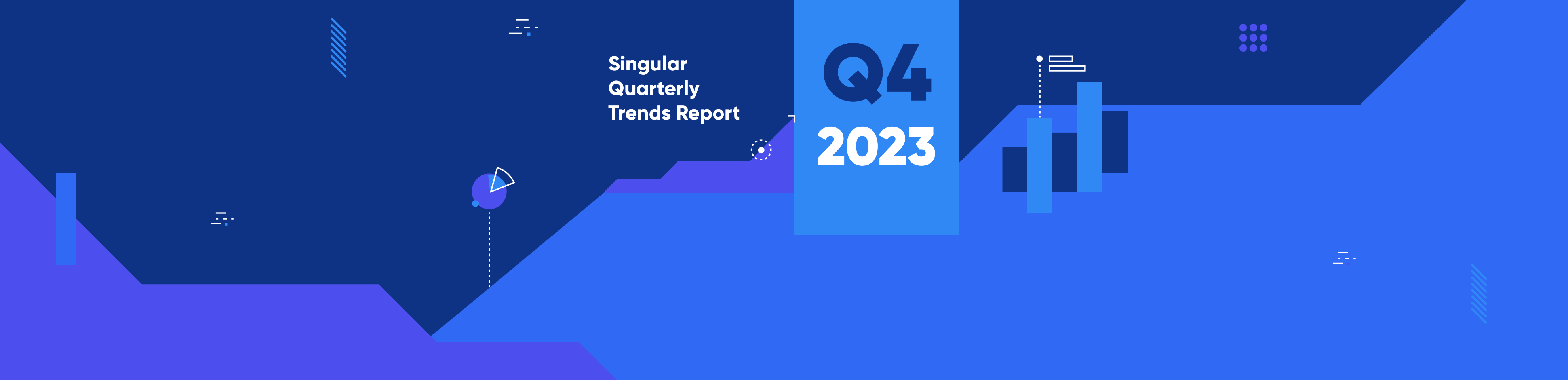 Singular
Quarterly
Trends Report

Q4
2023